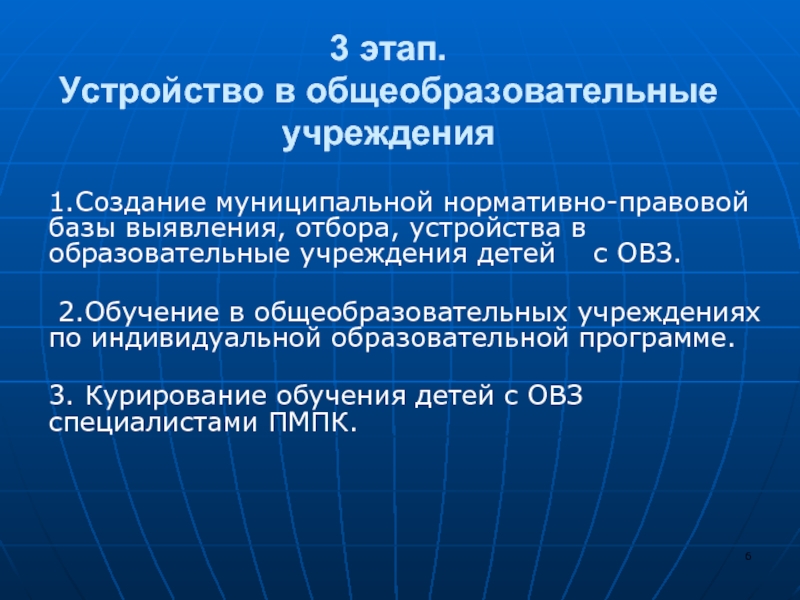 3 этап.
Устройство в общеобразовательные учреждения

1.Создание муниципальной нормативно-правовой базы выявления, отбора, устройства в образовательные учреждения детей с ОВЗ.

2.Обучение в общеобразовательных учреждениях по индивидуальной образовательной программе.

3. Курирование обучения детей с ОВЗ специалистами ПМПК.

6